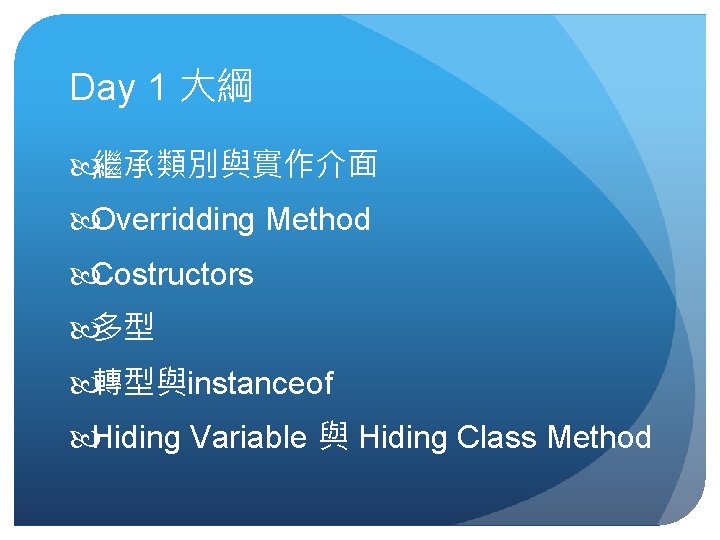 Day 1 大綱

繼承類別與實作介面

Overridding Method

Costructors

多型

轉型與instanceof

Hiding Variable 與 Hiding Class Method